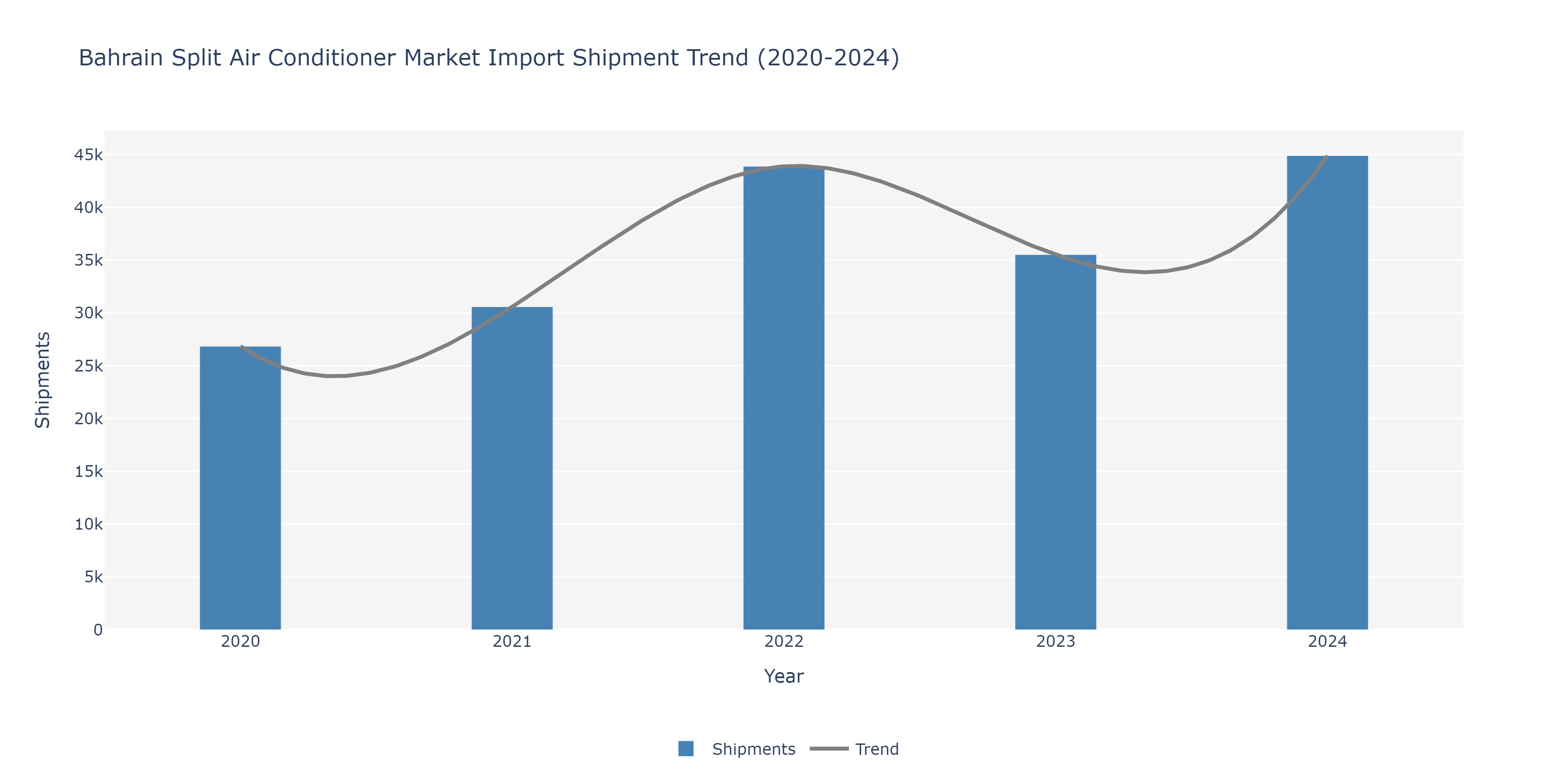 Bahrain Split Air Conditioner Market Import Shipment Trend (2020-2024)

Shipments

45k
40k
35k
30k
25k
20k
15k
10k
5k
0

2020
2021
2022
2023
2024

Year

Shipments
Trend